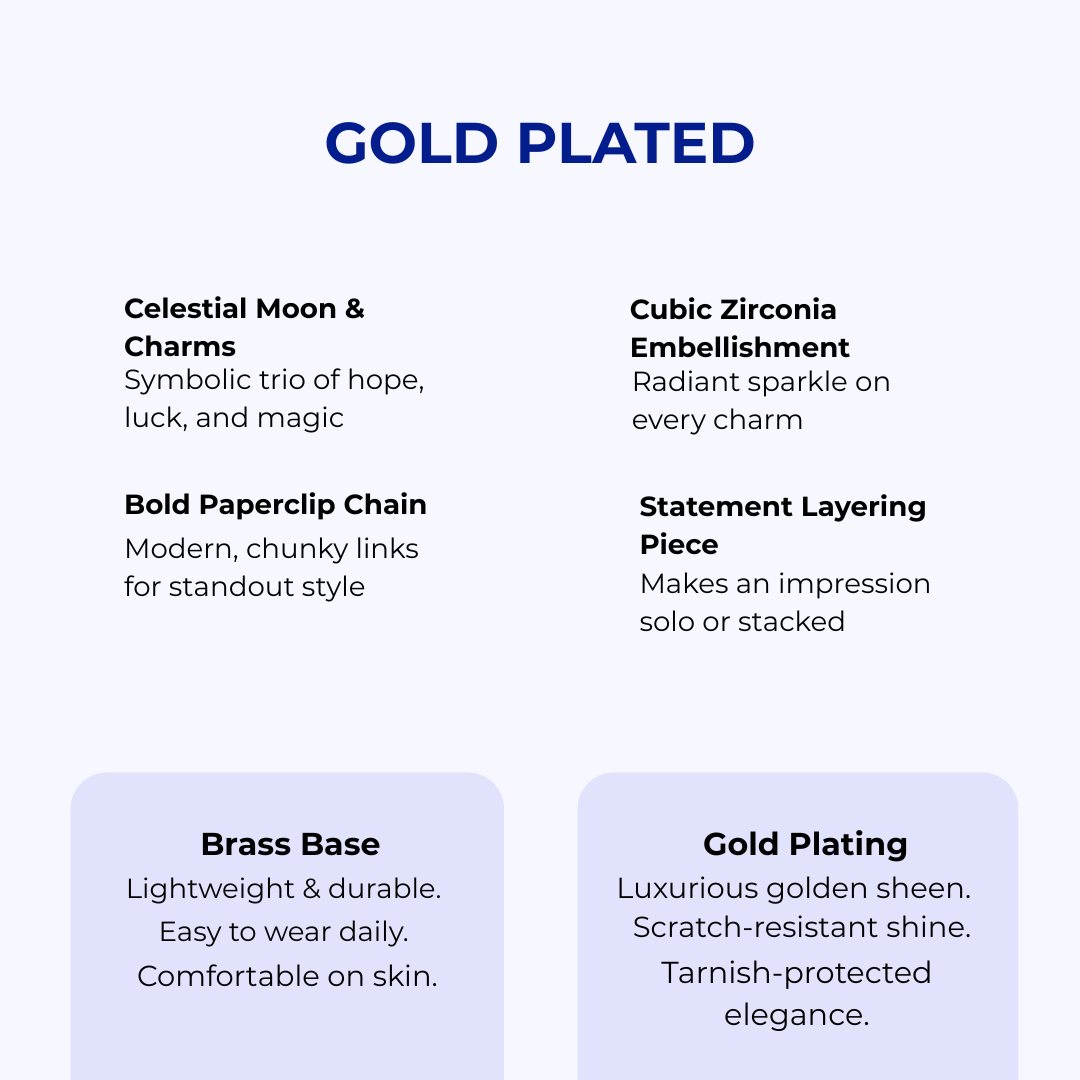 GOLD PLATED

Celestial Moon & Charms
Symbolic trio of hope, luck, and magic

Bold Paperclip Chain
Modern, chunky links for standout style

Cubic Zirconia Embellishment
Radiant sparkle on every charm

Statement Layering Piece
Makes an impression solo or stacked

Brass Base
Lightweight & durable.
Easy to wear daily.
Comfortable on skin.

Gold Plating
Luxurious golden sheen.
Scratch-resistant shine.
Tarnish-protected elegance.